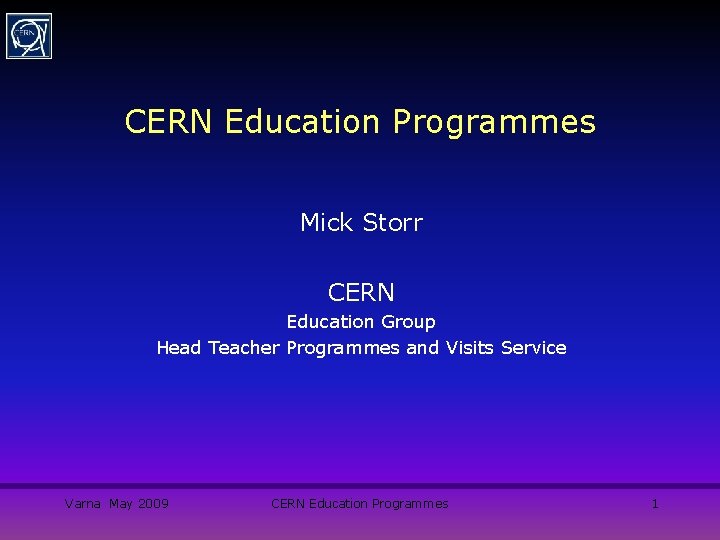 CERN

CERN Education Programmes

Mick Storr

CERN

Education Group

Head Teacher Programmes and Visits Service

Varna May 2009

CERN Education Programmes

1